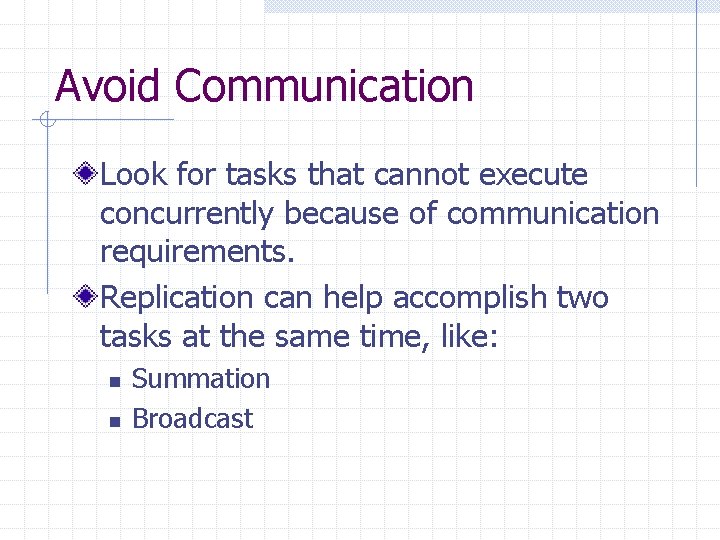 Avoid Communication

Look for tasks that cannot execute concurrently because of communication requirements.

Replication can help accomplish two tasks at the same time, like:

Summation

Broadcast